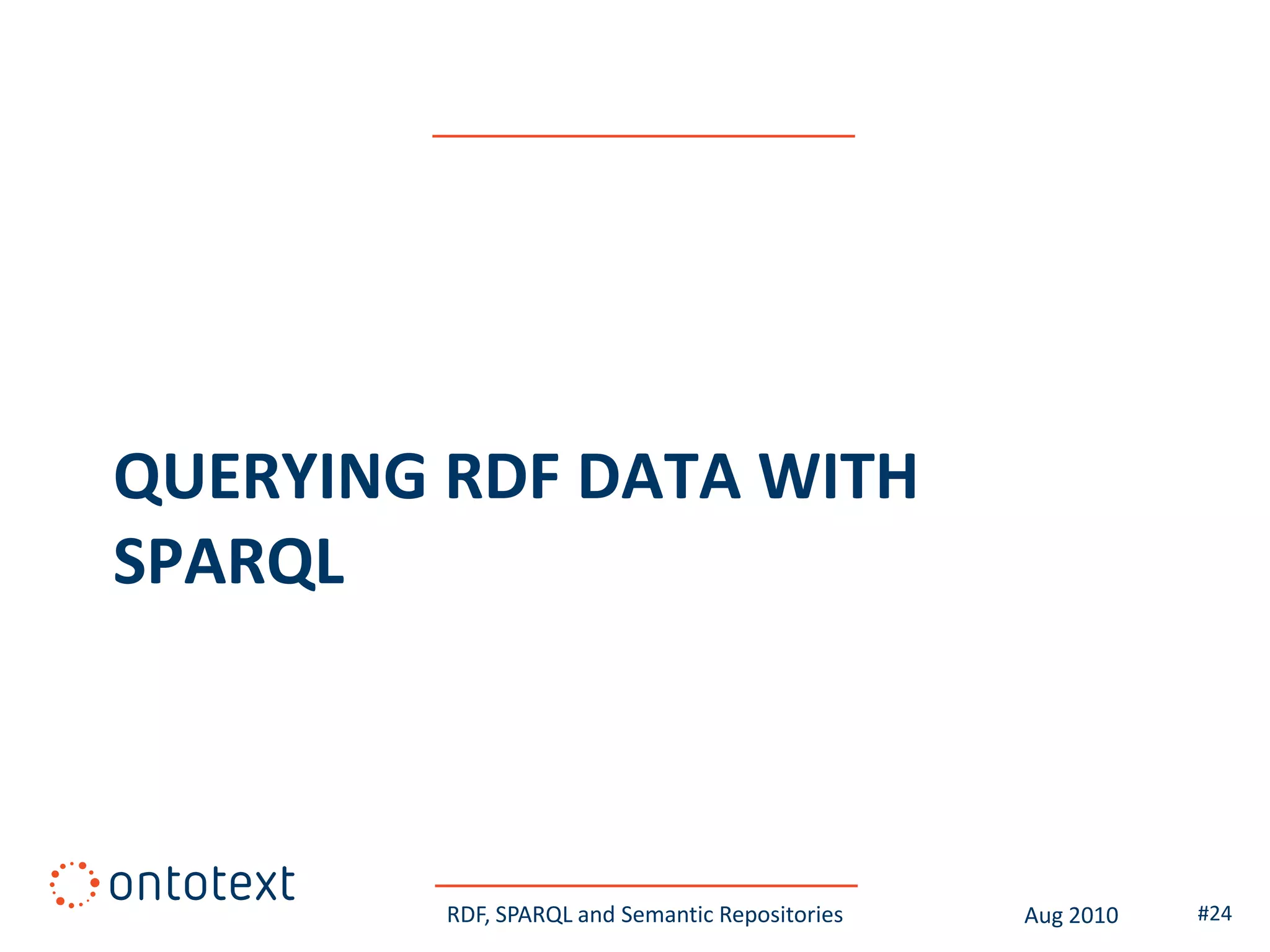 QUERYING RDF DATA WITH SPARQL

ontotext

RDF, SPARQL and Semantic Repositories

Aug 2010

#24